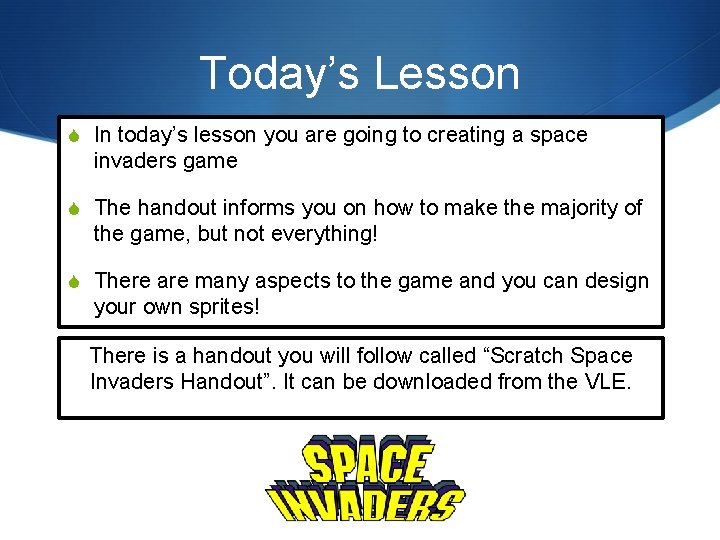 Today’s Lesson

In today’s lesson you are going to creating a space invaders game

The handout informs you on how to make the majority of the game, but not everything!

There are many aspects to the game and you can design your own sprites!

There is a handout you will follow called “Scratch Space Invaders Handout”. It can be downloaded from the VLE.

SPACE INVADERS